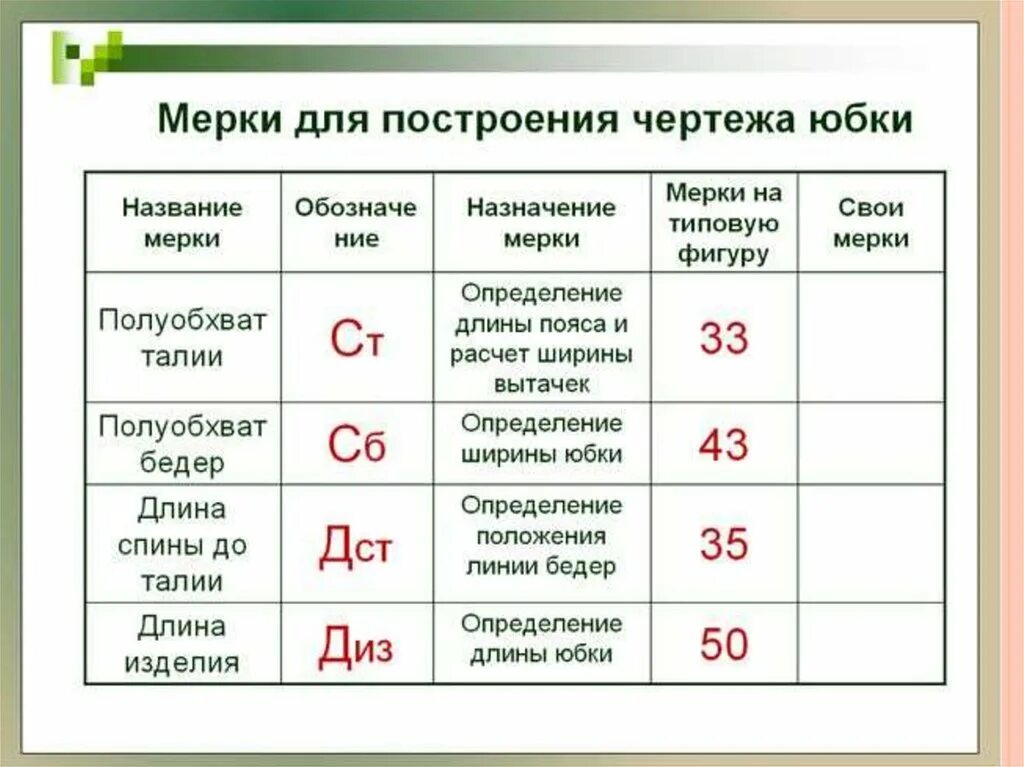 Мерки для построения чертежа юбки

| Название мерки | Обозначение | Назначение мерки | Мерки на типовую фигуру | Свои мерки |
|---|---|---|---|---|
| Полуобхват талии | Ст | Определение длины пояса и расчет ширины вытачек | 33 | |
| Полуобхват бедер | Сб | Определение ширины юбки | 43 | |
| Длина спины до талии | Дст | Определение положения линии бедер | 35 | |
| Длина изделия | Диз | Определение длины юбки | 50 | |